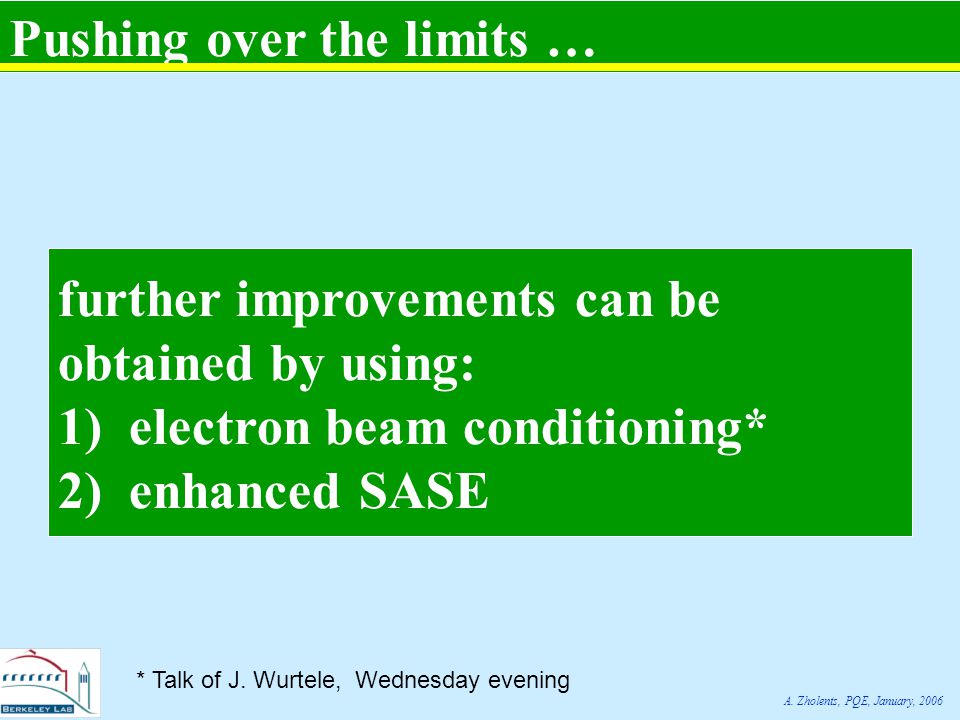 Pushing over the limits …

further improvements can be obtained by using:
1) electron beam conditioning*
2) enhanced SASE

BERKELEY LAB

* Talk of J. Wurtele, Wednesday evening

A. Zholents, PQE, January, 2006